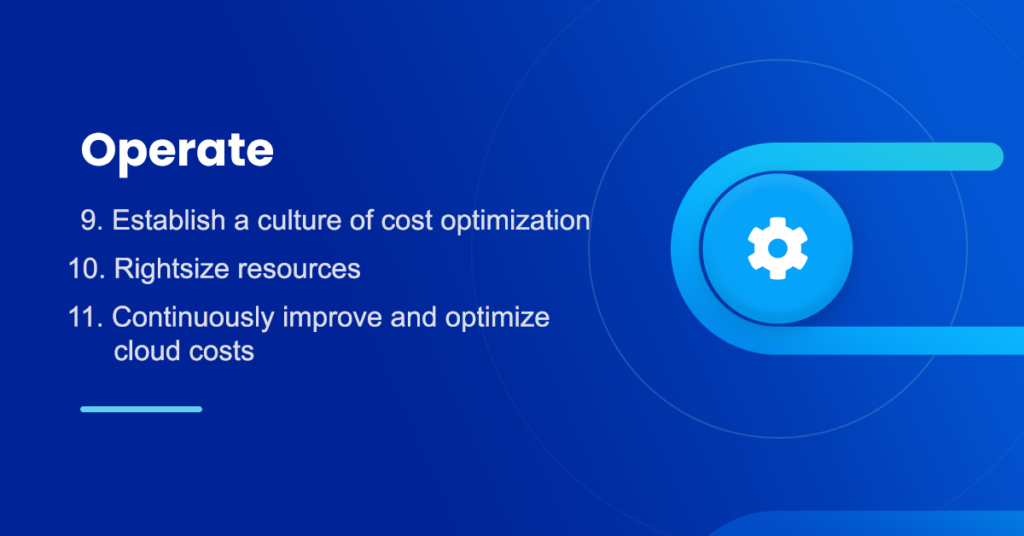 Operate

9. Establish a culture of cost optimization

10. Rightsize resources

11. Continuously improve and optimize cloud costs